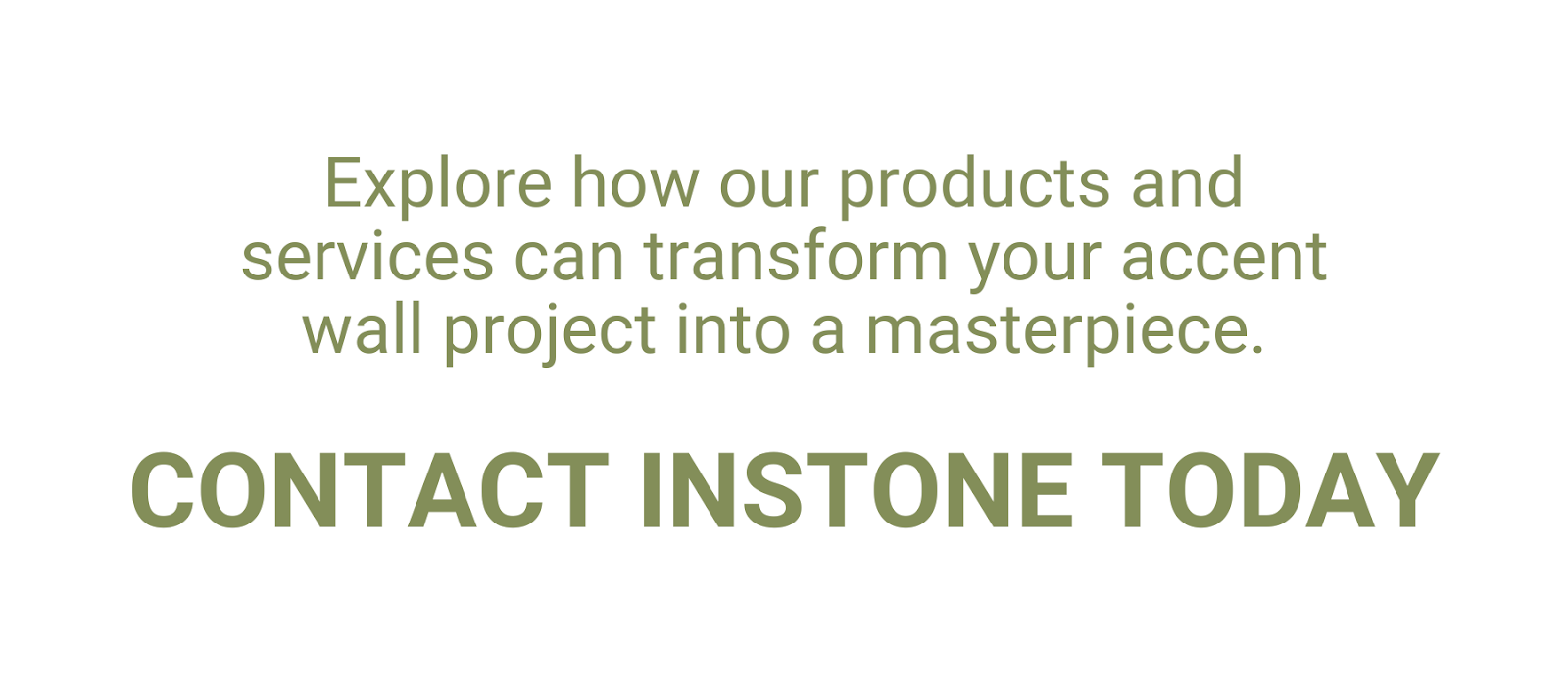 Explore how our products and services can transform your accent wall project into a masterpiece.

CONTACT INSTONE TODAY